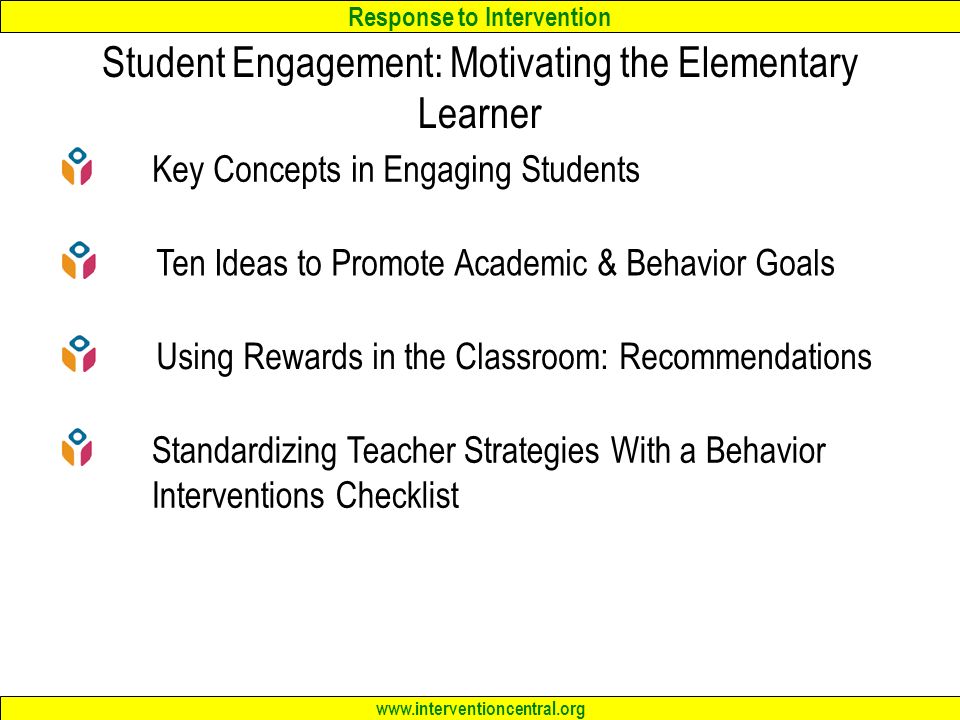 Response to Intervention

Student Engagement: Motivating the Elementary Learner

Key Concepts in Engaging Students

Ten Ideas to Promote Academic & Behavior Goals

Using Rewards in the Classroom: Recommendations

Standardizing Teacher Strategies With a Behavior Interventions Checklist

www.interventioncentral.org